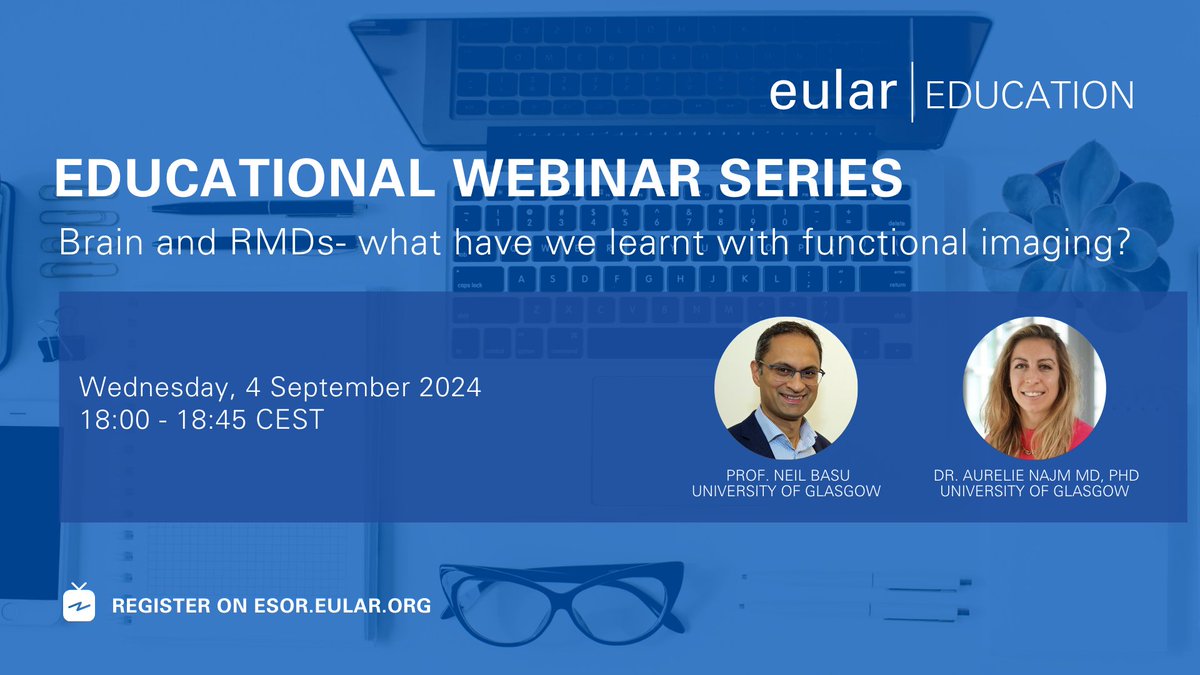 eular | EDUCATION

EDUCATIONAL WEBINAR SERIES

Brain and RMDs- what have we learnt with functional imaging?

Wednesday, 4 September 2024
18:00 - 18:45 CEST

PROF. NEIL BASU
UNIVERSITY OF GLASGOW

DR. AURELIE NAJM MD, PHD
UNIVERSITY OF GLASGOW

REGISTER ON ESOR.EULAR.ORG